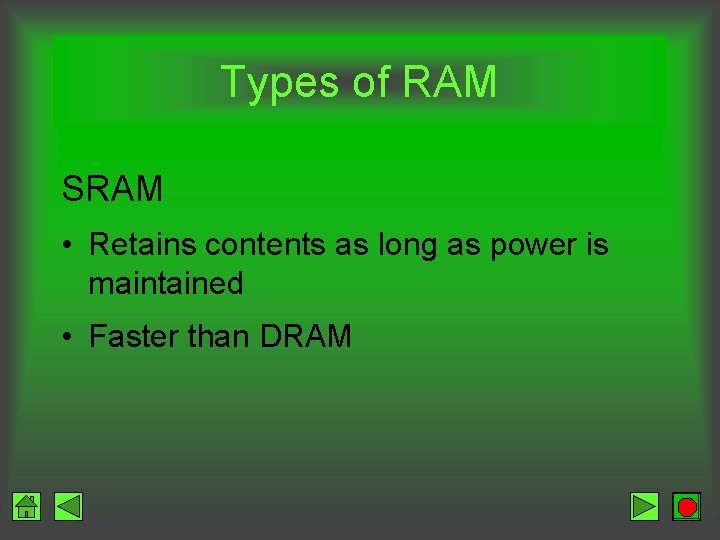 Types of RAM

SRAM

• Retains contents as long as power is maintained

• Faster than DRAM